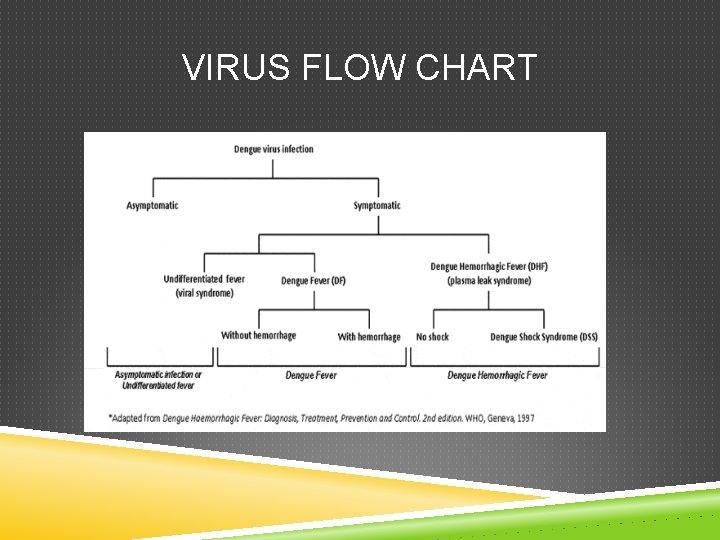 VIRUS FLOW CHART

Dengue virus infection

Asymptomatic

Symptomatic

Undifferentiated fever (viral syndrome)

Dengue Fever (DF)

Dengue Hemorrhagic Fever (DHF) (plasma leak syndrome)

Without hemorrhage

With hemorrhage

No shock

Dengue Shock Syndrome (DSS)

Asymptomatic infection or Undifferentiated fever

Dengue Fever

Dengue Hemorrhagic Fever

*Adapted from Dengue Haemorrhagic Fever: Diagnosis, Treatment, Prevention and Control. 2nd edition. WHO, Geneva, 1997